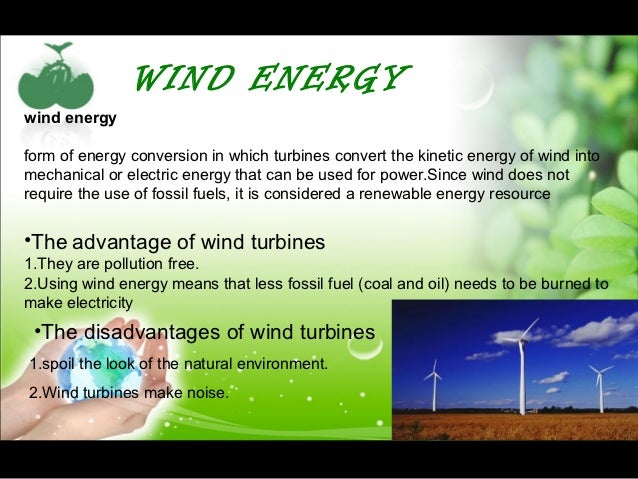 WIND ENERGY

wind energy

form of energy conversion in which turbines convert the kinetic energy of wind into mechanical or electric energy that can be used for power.Since wind does not require the use of fossil fuels, it is considered a renewable energy resource

•The advantage of wind turbines
1.They are pollution free.
2.Using wind energy means that less fossil fuel (coal and oil) needs to be burned to make electricity

•The disadvantages of wind turbines
1.spoil the look of the natural environment.
2.Wind turbines make noise.